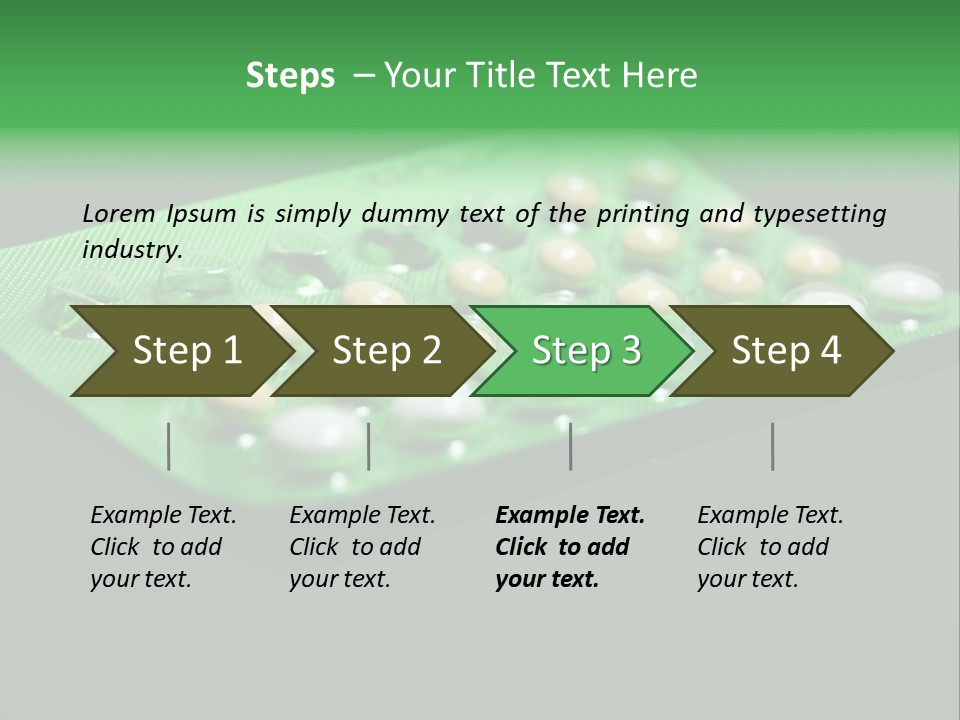 Steps – Your Title Text Here

Lorem Ipsum is simply dummy text of the printing and typesetting industry.

Step 1

Step 2

Step 3

Step 4

Example Text. Click to add your text.

Example Text. Click to add your text.

Example Text. Click to add your text.

Example Text. Click to add your text.